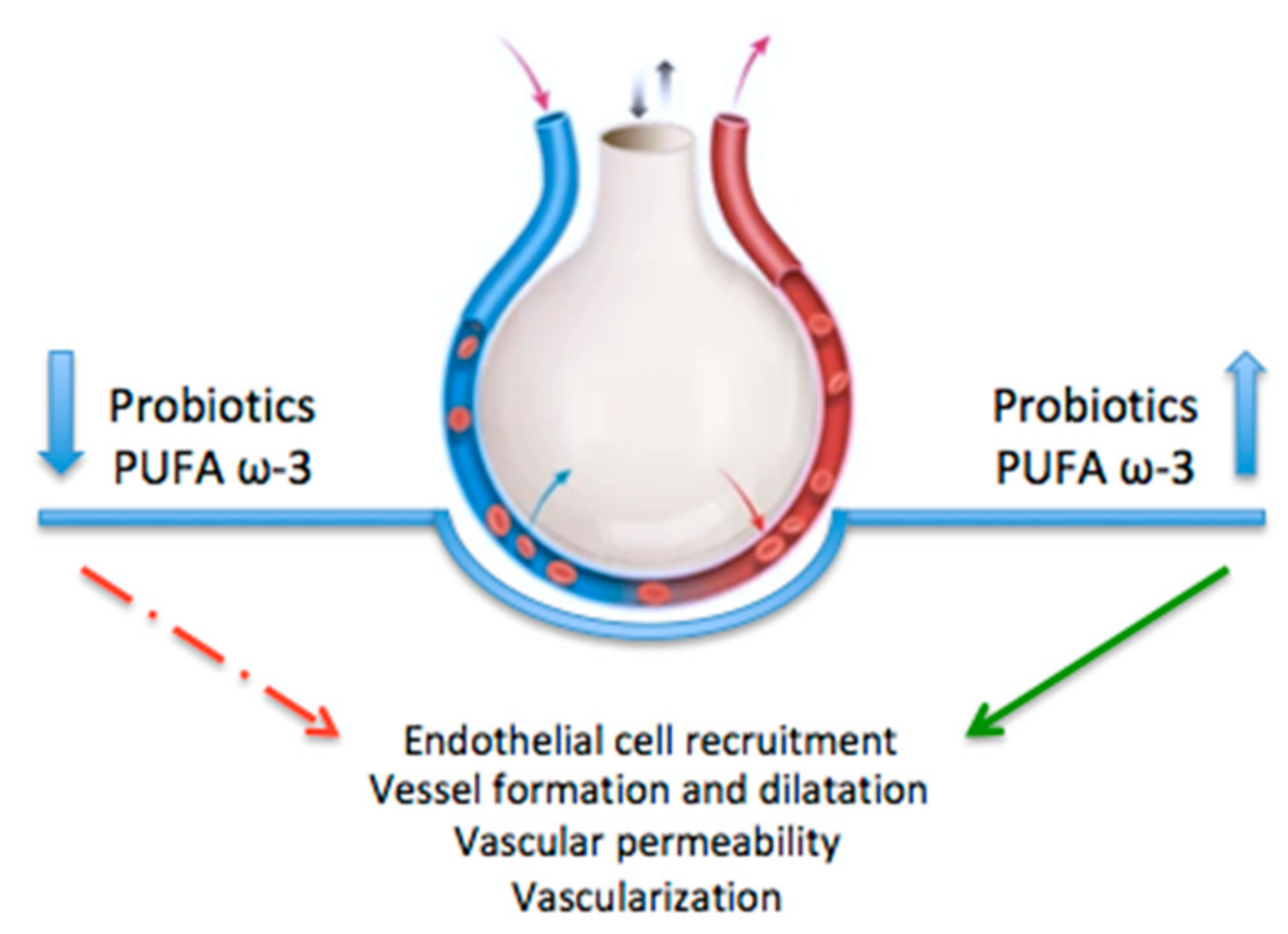 Probiotics
PUFA ω-3

Probiotics
PUFA ω-3

Endothelial cell recruitment
Vessel formation and dilatation
Vascular permeability
Vascularization